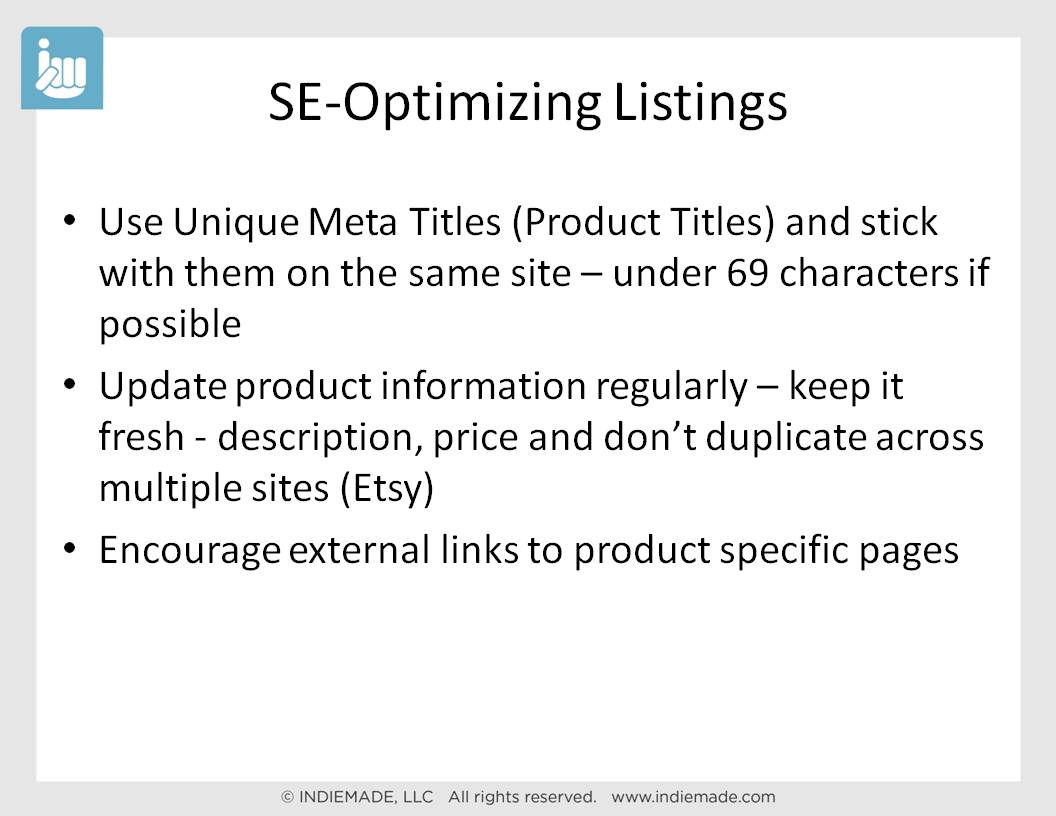 SE-Optimizing Listings

• Use Unique Meta Titles (Product Titles) and stick with them on the same site – under 69 characters if possible

• Update product information regularly – keep it fresh - description, price and don't duplicate across multiple sites (Etsy)

• Encourage external links to product specific pages

© INDIEMADE, LLC All rights reserved. www.indiemade.com